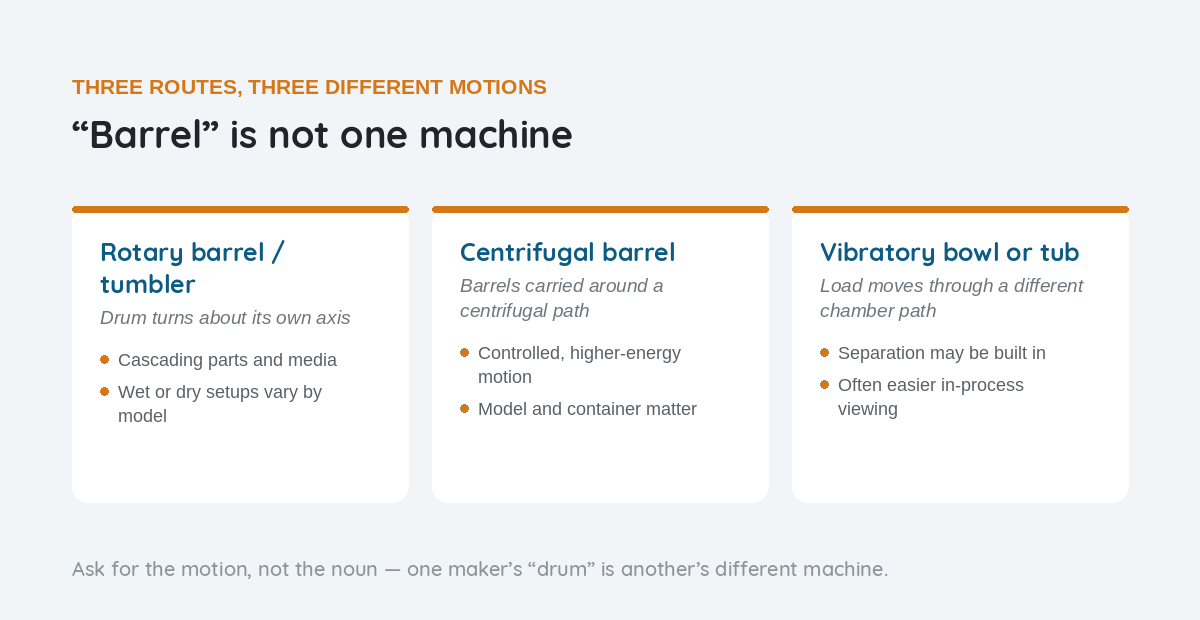 THREE ROUTES, THREE DIFFERENT MOTIONS

"Barrel" is not one machine

Rotary barrel / tumbler

Drum turns about its own axis

• Cascading parts and media
• Wet or dry setups vary by model

Centrifugal barrel

Barrels carried around a centrifugal path

• Controlled, higher-energy motion
• Model and container matter

Vibratory bowl or tub

Load moves through a different chamber path

• Separation may be built in
• Often easier in-process viewing

Ask for the motion, not the noun — one maker's "drum" is another's different machine.